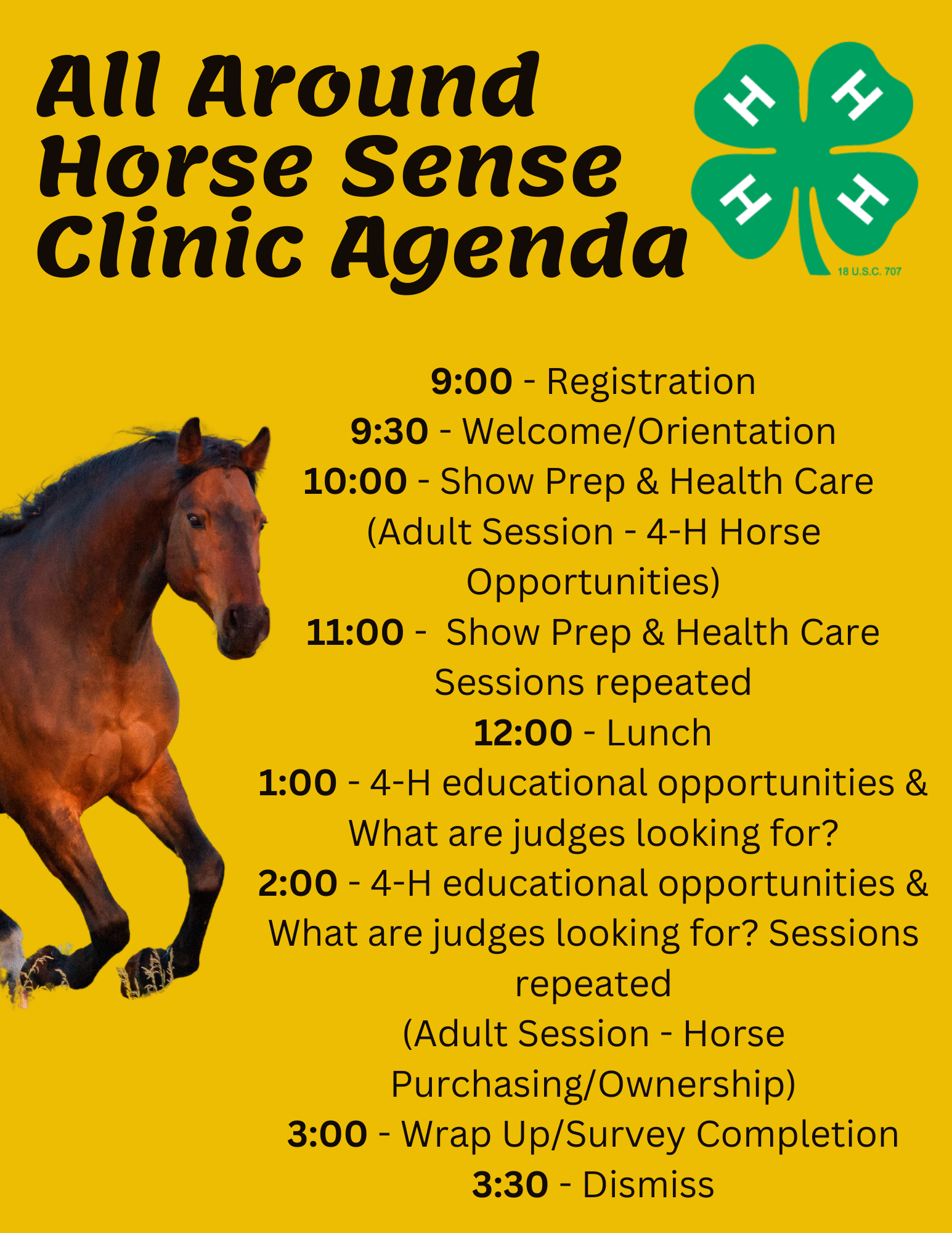 All Around Horse Sense Clinic Agenda

H H H H

18 U.S.C. 707

9:00 - Registration
9:30 - Welcome/Orientation
10:00 - Show Prep & Health Care (Adult Session - 4-H Horse Opportunities)
11:00 - Show Prep & Health Care Sessions repeated
12:00 - Lunch
1:00 - 4-H educational opportunities & What are judges looking for?
2:00 - 4-H educational opportunities & What are judges looking for? Sessions repeated
(Adult Session - Horse Purchasing/Ownership)
3:00 - Wrap Up/Survey Completion
3:30 - Dismiss